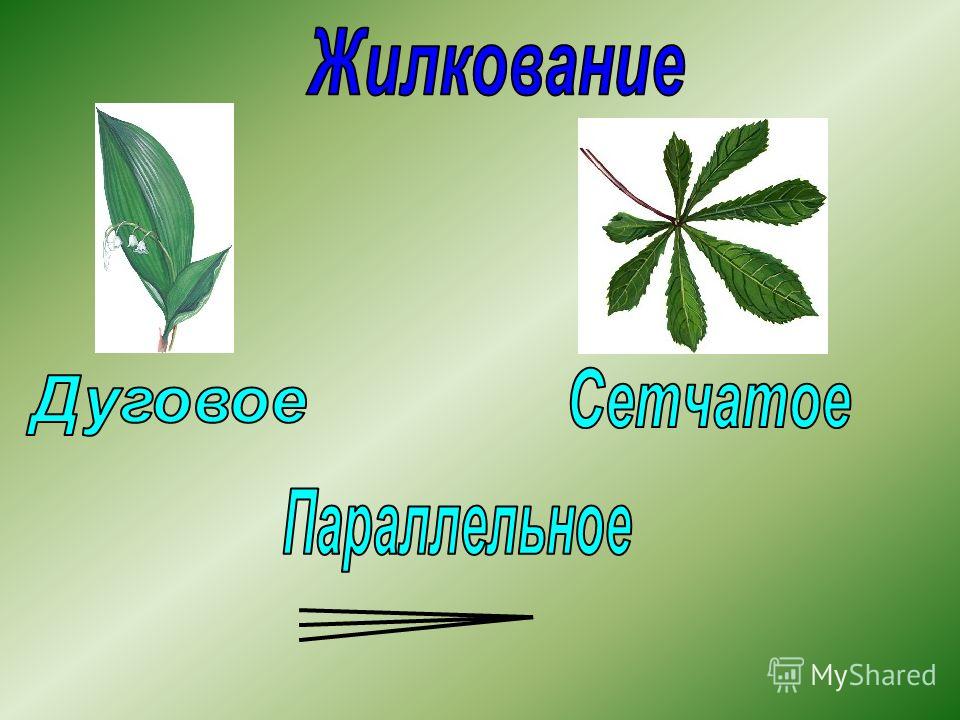 Жилкование

Дуговое

Сетчатое

Параллельное

MyShared